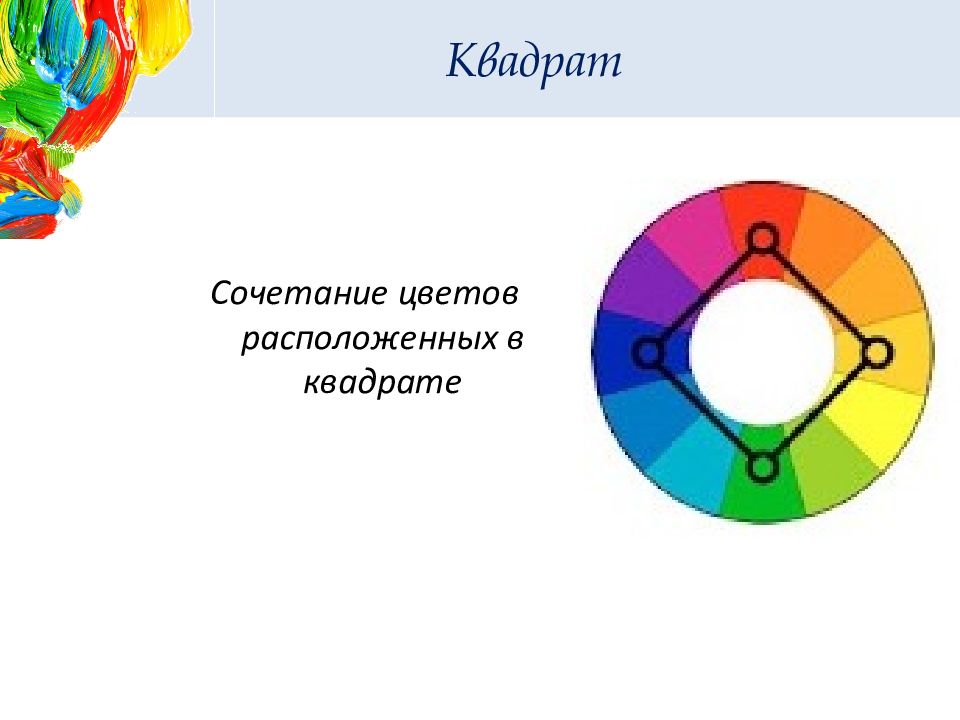 Квадрат

Сочетание цветов расположенных в квадрате